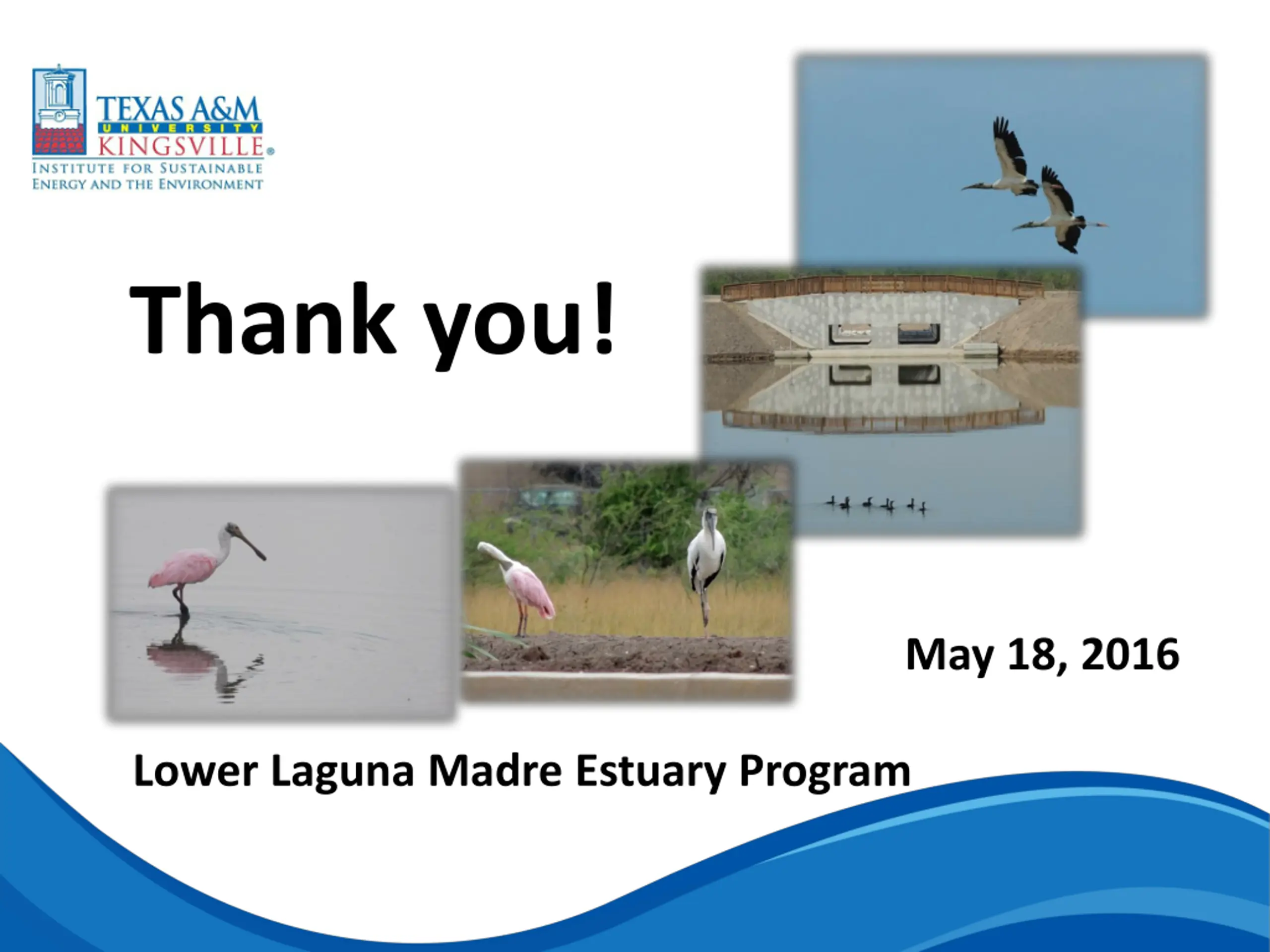 TEXAS A&M UNIVERSITY KINGSVILLE®
INSTITUTE FOR SUSTAINABLE ENERGY AND THE ENVIRONMENT

Thank you!

May 18, 2016

Lower Laguna Madre Estuary Program